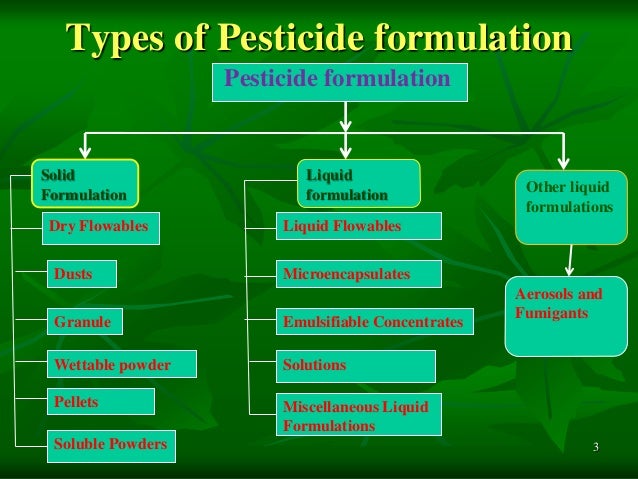 Types of Pesticide formulation

Pesticide formulation

Solid Formulation

Dry Flowables

Dusts

Granule

Wettable powder

Pellets

Soluble Powders

Liquid formulation

Liquid Flowables

Microencapsulates

Emulsifiable Concentrates

Solutions

Miscellaneous Liquid Formulations

Other liquid formulations

Aerosols and Fumigants

3